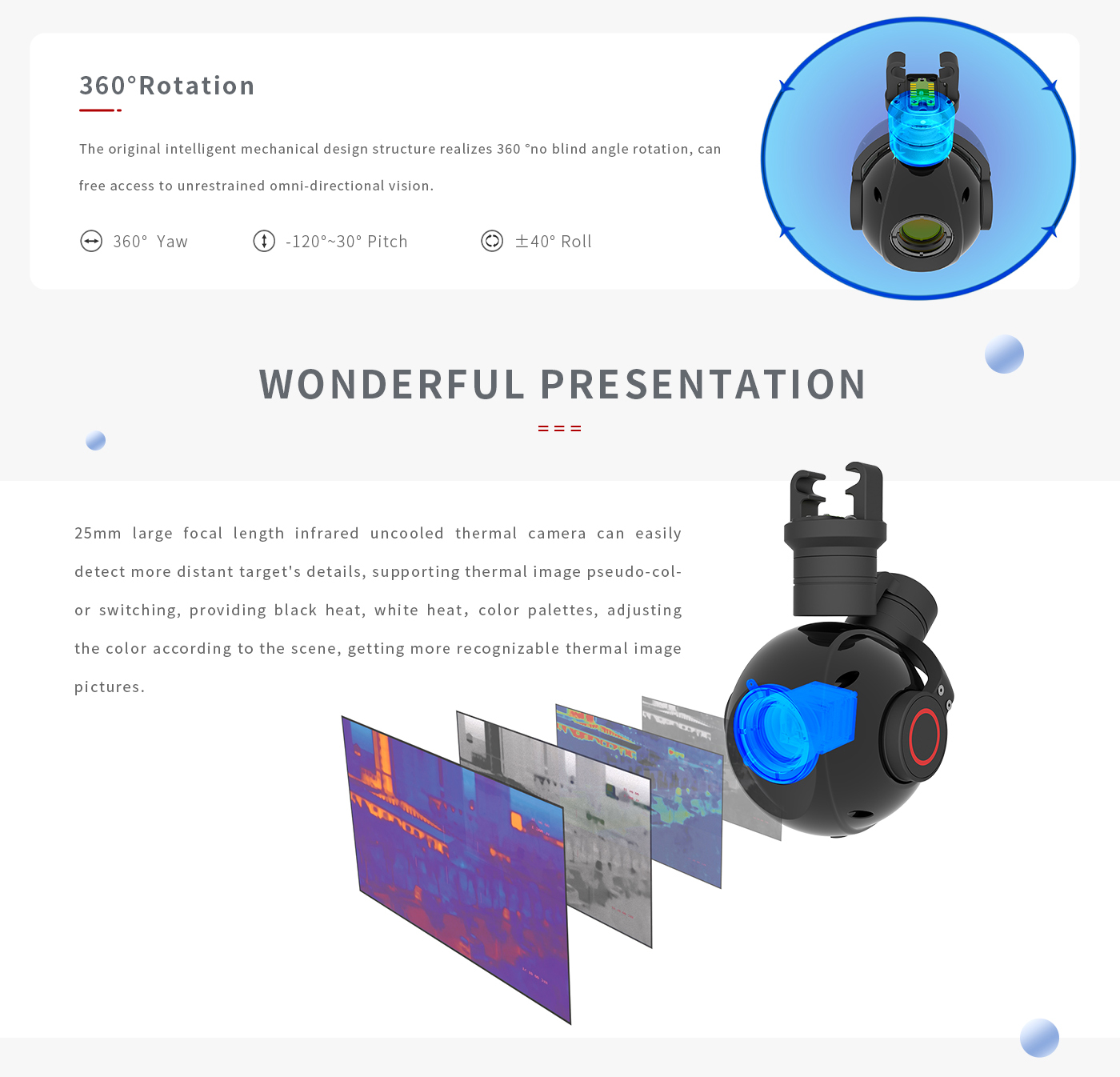 360°Rotation

The original intelligent mechanical design structure realizes 360 °no blind angle rotation, can free access to unrestrained omni-directional vision.

360° Yaw

-120°~30° Pitch

±40° Roll

WONDERFUL PRESENTATION

25mm large focal length infrared uncooled thermal camera can easily detect more distant target's details, supporting thermal image pseudo-color switching, providing black heat, white heat, color palettes, adjusting the color according to the scene, getting more recognizable thermal image pictures.